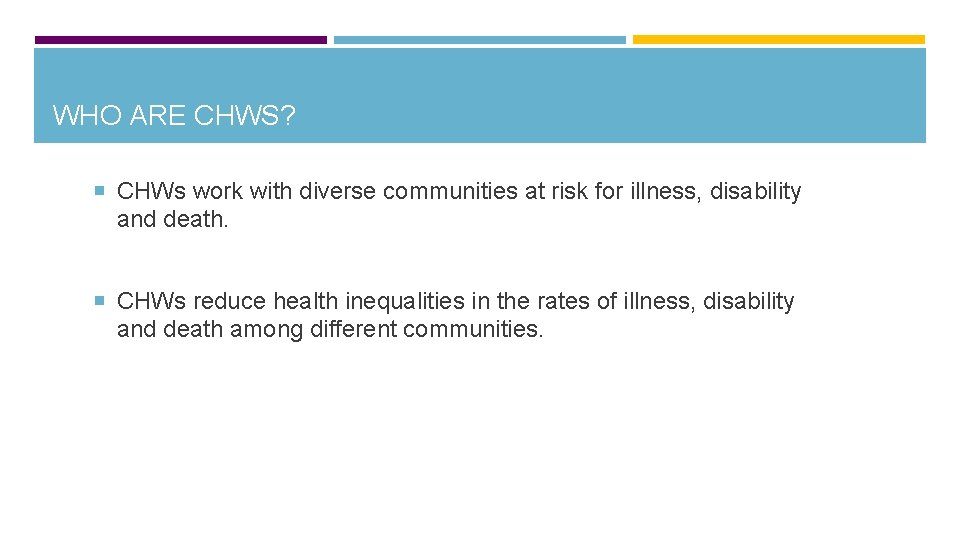 WHO ARE CHWS?

CHWs work with diverse communities at risk for illness, disability and death.

CHWs reduce health inequalities in the rates of illness, disability and death among different communities.